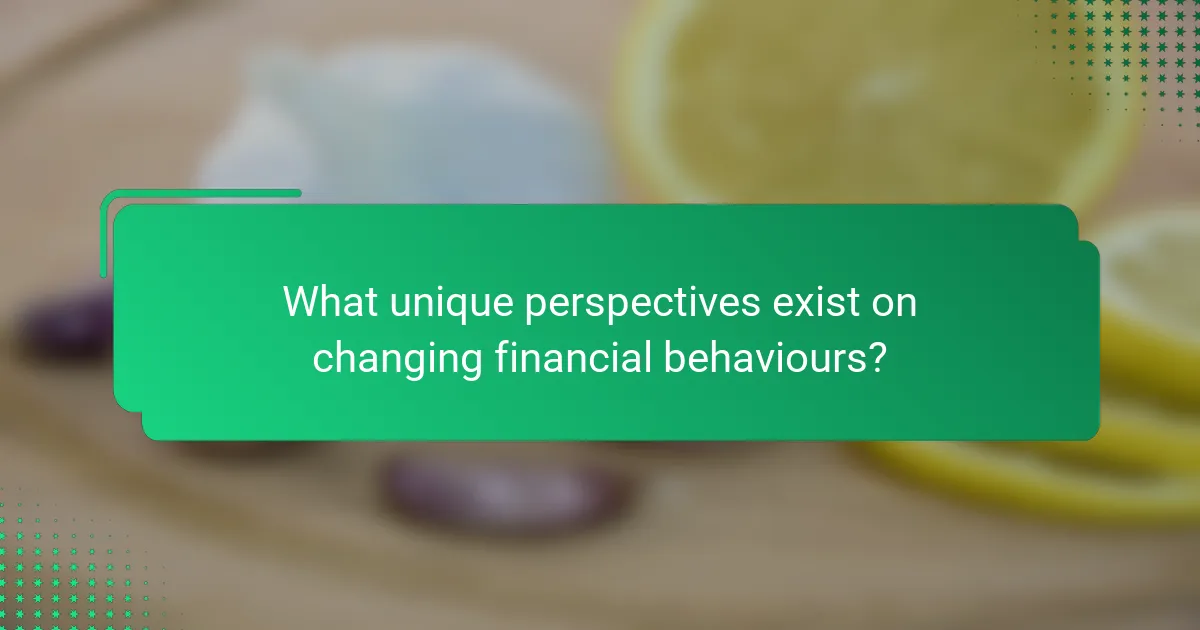 What unique perspectives exist on changing financial behaviours?